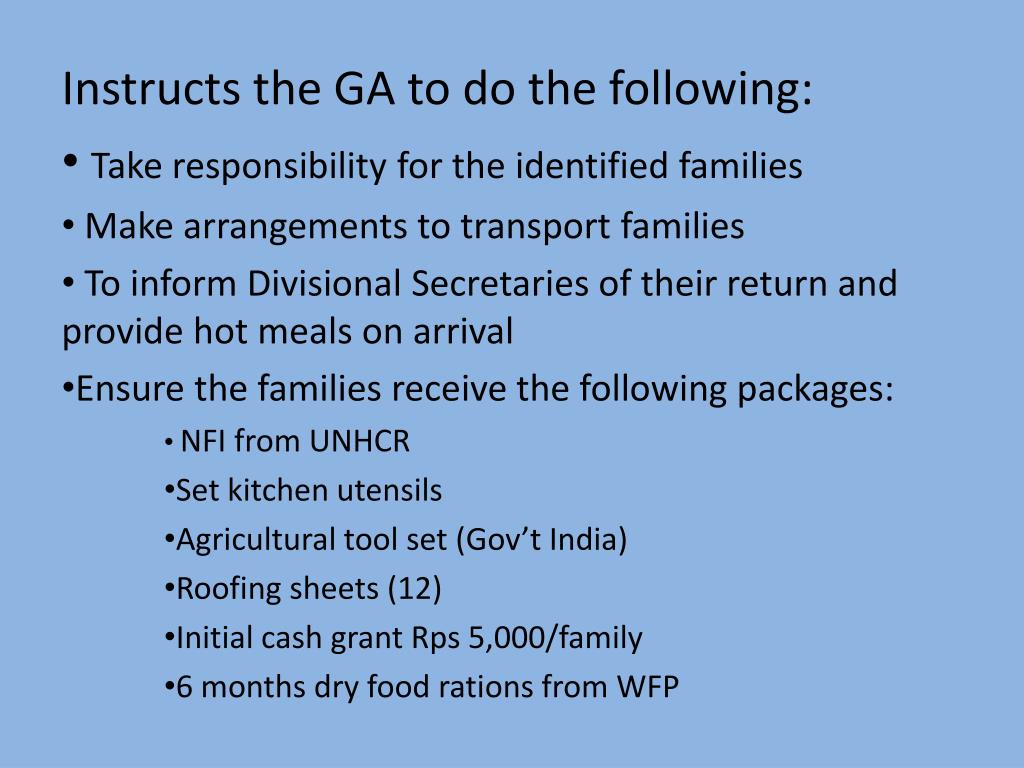 Instructs the GA to do the following:

• Take responsibility for the identified families

• Make arrangements to transport families

• To inform Divisional Secretaries of their return and provide hot meals on arrival

•Ensure the families receive the following packages:

• NFI from UNHCR

•Set kitchen utensils

•Agricultural tool set (Gov’t India)

•Roofing sheets (12)

•Initial cash grant Rps 5,000/family

•6 months dry food rations from WFP